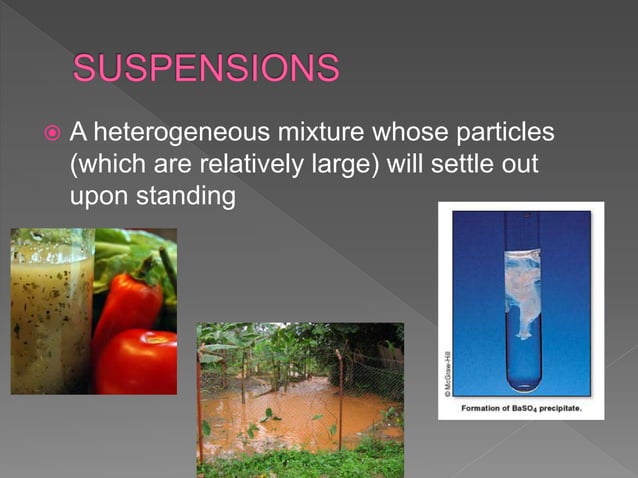 SUSPENSIONS

A heterogeneous mixture whose particles (which are relatively large) will settle out upon standing

© McGraw-Hill

Formation of $BaSO_4$ precipitate.